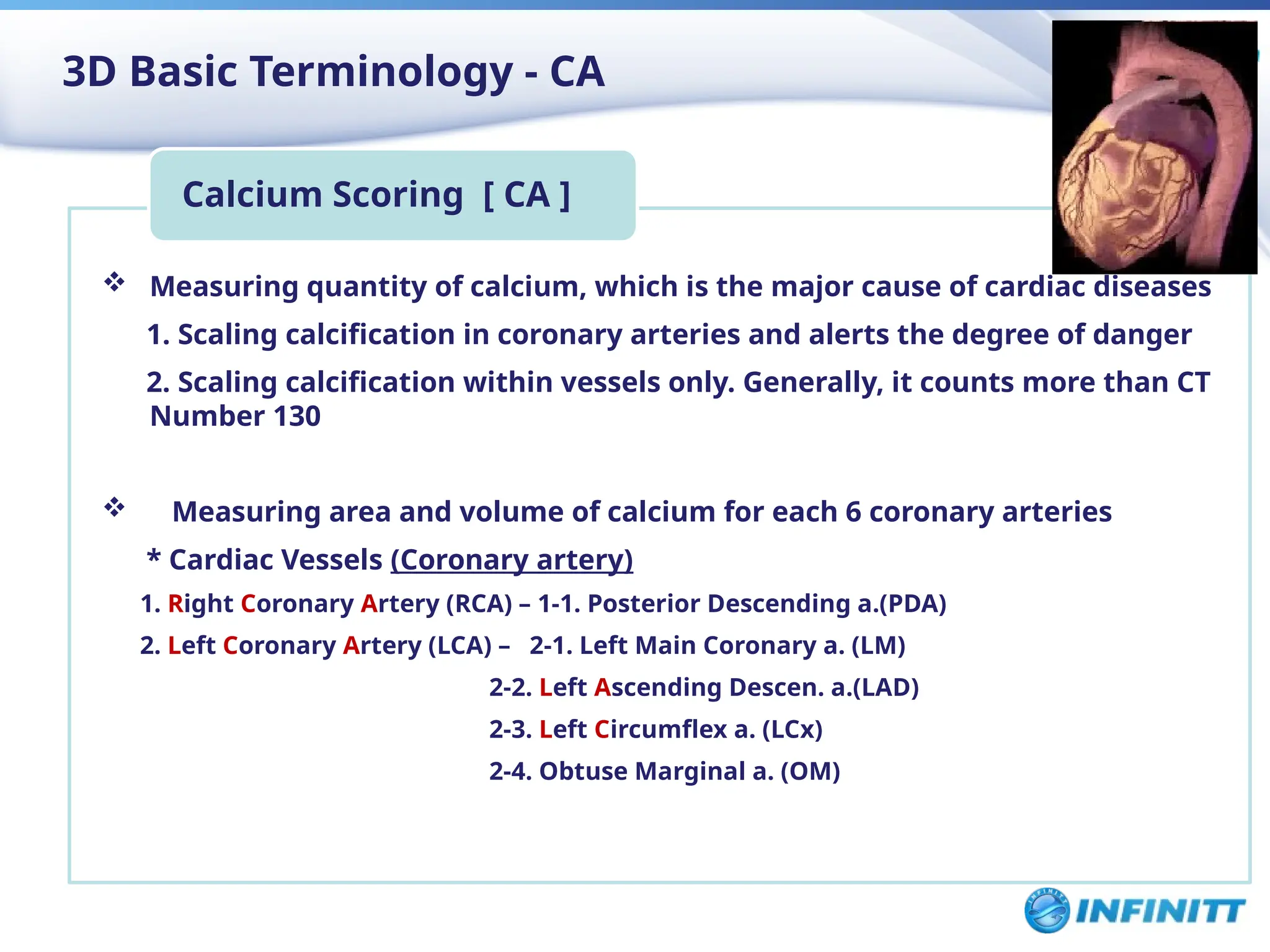 3D Basic Terminology - CA

Calcium Scoring [ CA ]

❖ Measuring quantity of calcium, which is the major cause of cardiac diseases

1. Scaling calcification in coronary arteries and alerts the degree of danger

2. Scaling calcification within vessels only. Generally, it counts more than CT Number 130

❖ Measuring area and volume of calcium for each 6 coronary arteries

* Cardiac Vessels (Coronary artery)

1. Right Coronary Artery (RCA) – 1-1. Posterior Descending a.(PDA)

2. Left Coronary Artery (LCA) – 2-1. Left Main Coronary a. (LM)

2-2. Left Ascending Descen. a.(LAD)

2-3. Left Circumflex a. (LCx)

2-4. Obtuse Marginal a. (OM)

INFINITT